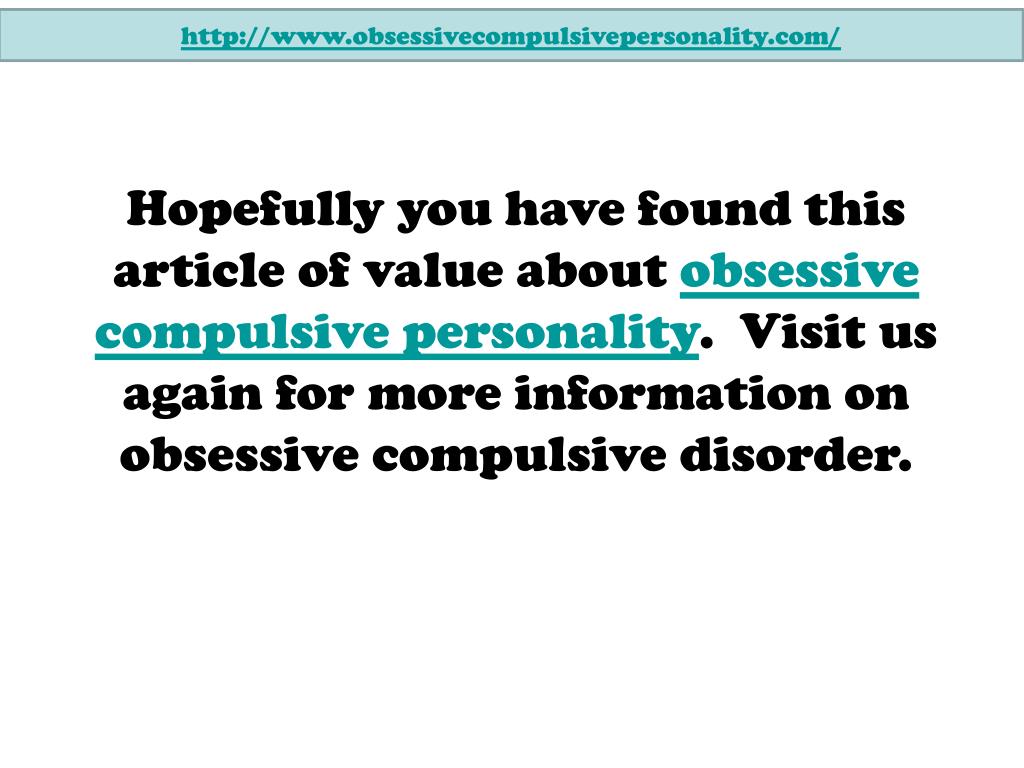 http://www.obsessivecompulsivepersonality.com/

Hopefully you have found this article of value about obsessive compulsive personality. Visit us again for more information on obsessive compulsive disorder.